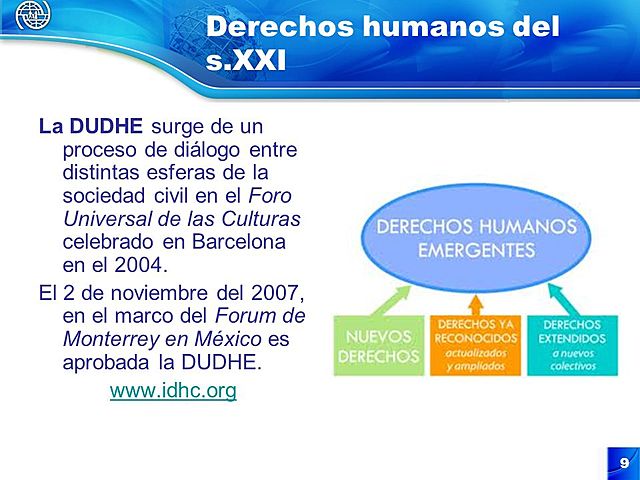 Derechos humanos del s.XXI

La DUDHE surge de un proceso de diálogo entre distintas esferas de la sociedad civil en el Foro Universal de las Culturas celebrado en Barcelona en el 2004.

El 2 de noviembre del 2007, en el marco del Forum de Monterrey en México es aprobada la DUDHE.

www.idhc.org

DERECHOS HUMANOS EMERGENTES

NUEVOS DERECHOS

DERECHOS YA RECONOCIDOS actualizados y ampliados

DERECHOS EXTENDIDOS a nuevos colectivos

9